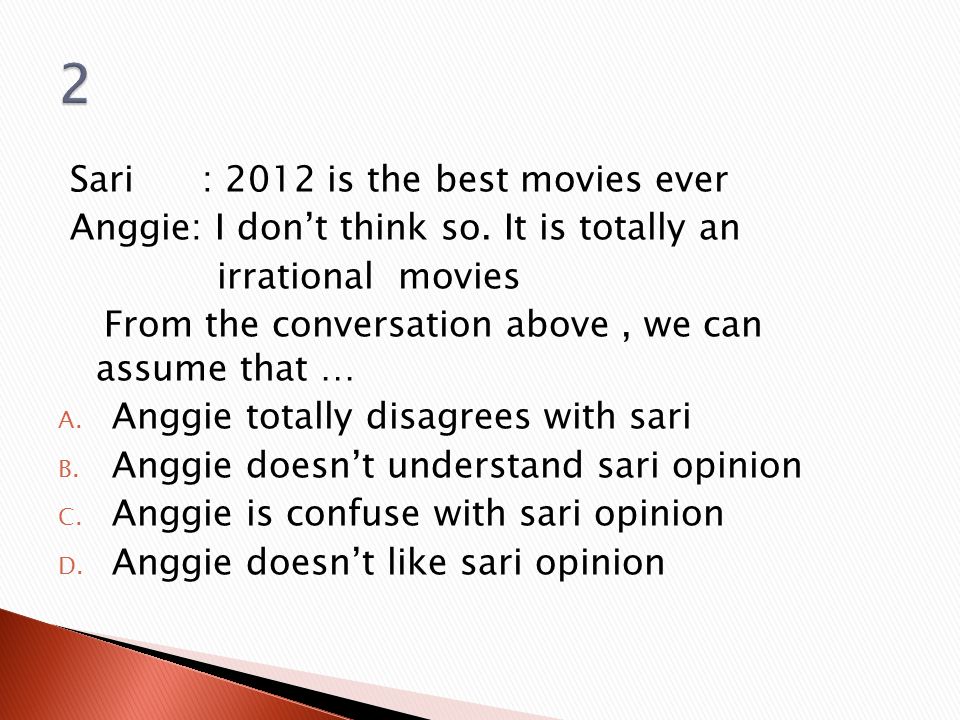 2

Sari : 2012 is the best movies ever
Anggie: I don’t think so. It is totally an irrational movies

From the conversation above , we can assume that …

A. Anggie totally disagrees with sari
B. Anggie doesn’t understand sari opinion
C. Anggie is confuse with sari opinion
D. Anggie doesn’t like sari opinion